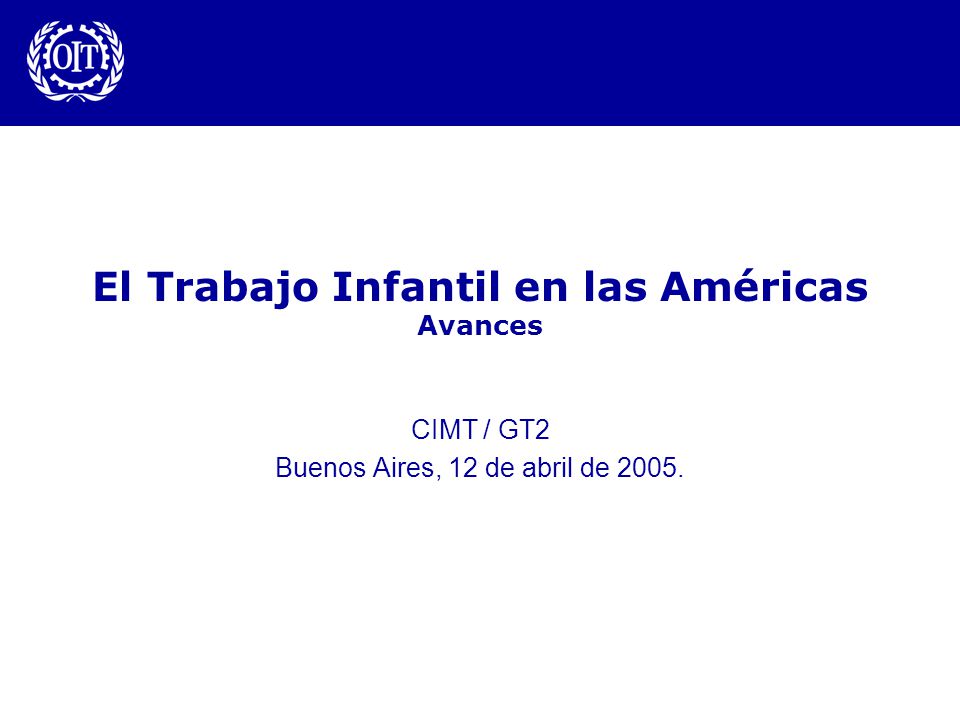 OIT

El Trabajo Infantil en las Américas
Avances

CIMT / GT2
Buenos Aires, 12 de abril de 2005.